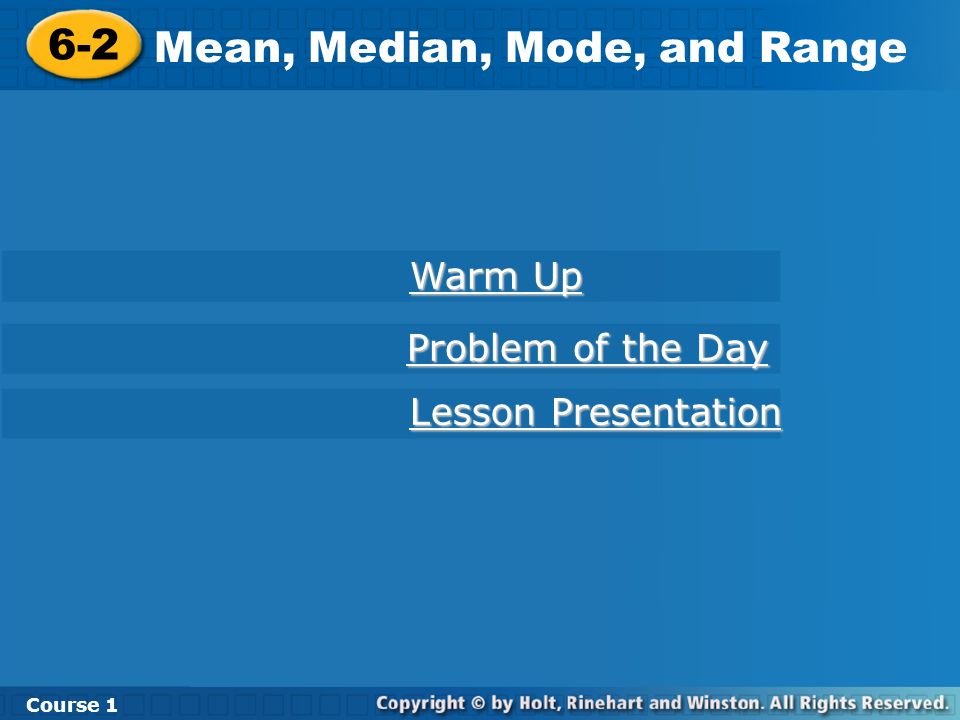 6-2 Mean, Median, Mode, and Range

Warm Up

Problem of the Day

Lesson Presentation

Course 1

Copyright © by Holt, Rinehart and Winston. All Rights Reserved.